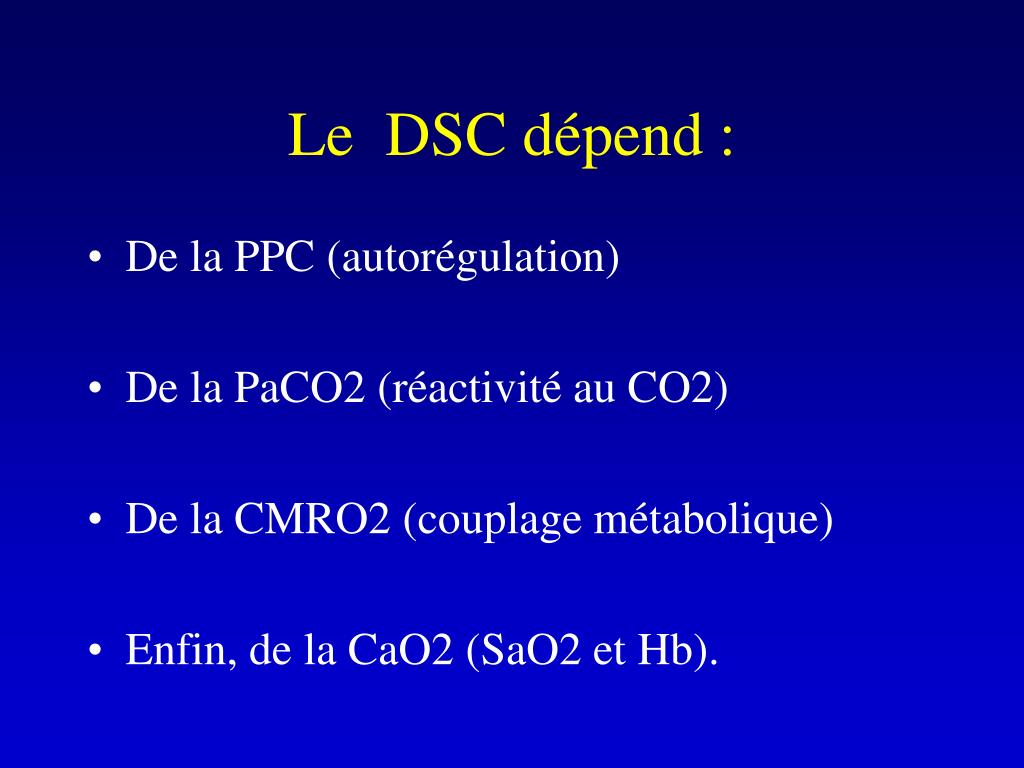 Le DSC dépend :

• De la PPC (autorégulation)

• De la PaCO2 (réactivité au CO2)

• De la CMRO2 (couplage métabolique)

• Enfin, de la CaO2 (SaO2 et Hb).